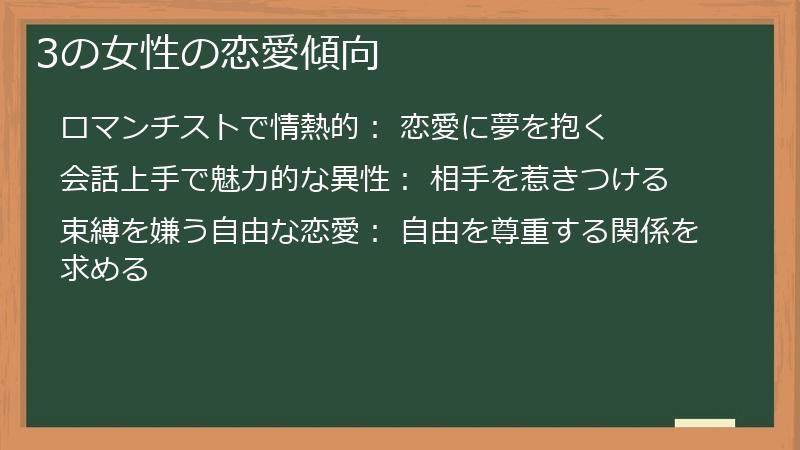 3の女性の恋愛傾向

ロマンチストで情熱的： 恋愛に夢を抱く

会話上手で魅力的な異性： 相手を惹きつける

束縛を嫌う自由な恋愛： 自由を尊重する関係を求める